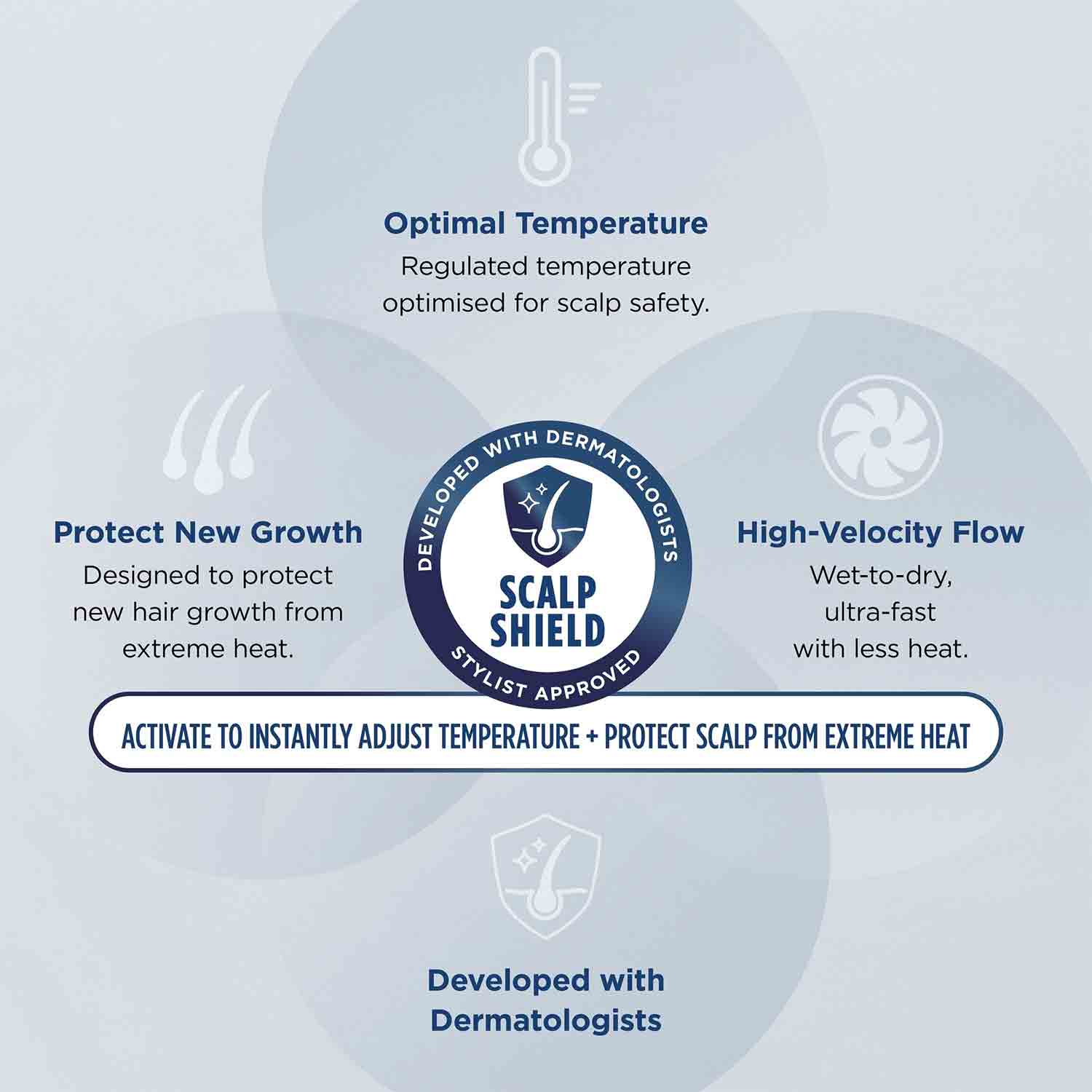 Optimal Temperature
Regulated temperature optimised for scalp safety.

Protect New Growth
Designed to protect new hair growth from extreme heat.

DEVELOPED WITH DERMATOLOGISTS
SCALP SHIELD
STYLIST APPROVED

High-Velocity Flow
Wet-to-dry, ultra-fast with less heat.

ACTIVATE TO INSTANTLY ADJUST TEMPERATURE + PROTECT SCALP FROM EXTREME HEAT

Developed with Dermatologists